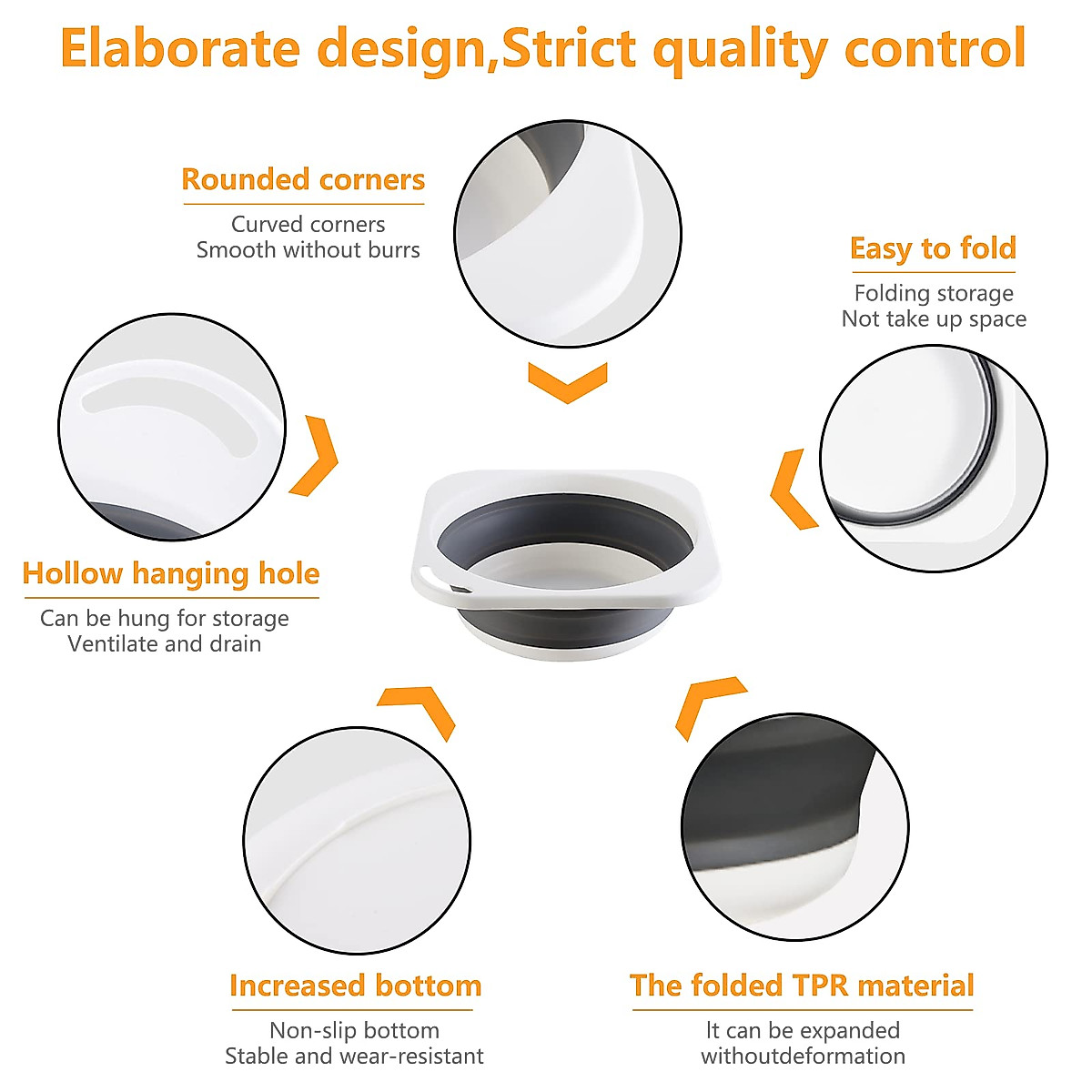 Elaborate design,Strict quality control

Rounded corners
Curved corners
Smooth without burrs

Easy to fold
Folding storage
Not take up space

Hollow hanging hole
Can be hung for storage
Ventilate and drain

Increased bottom
Non-slip bottom
Stable and wear-resistant

The folded TPR material
It can be expanded
withoutdeformation